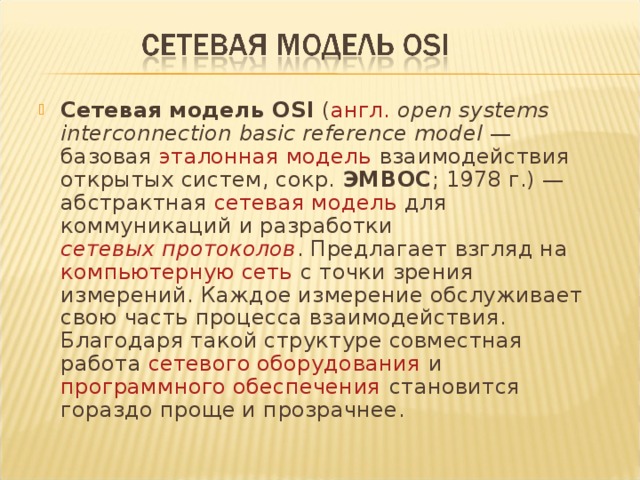 СЕТЕВАЯ МОДЕЛЬ OSI

Сетевая модель OSI (англ. open systems interconnection basic reference model — базовая эталонная модель взаимодействия открытых систем, сокр. ЭМВОС; 1978 г.) — абстрактная сетевая модель для коммуникаций и разработки сетевых протоколов. Предлагает взгляд на компьютерную сеть с точки зрения измерений. Каждое измерение обслуживает свою часть процесса взаимодействия. Благодаря такой структуре совместная работа сетевого оборудования и программного обеспечения становится гораздо проще и прозрачнее.